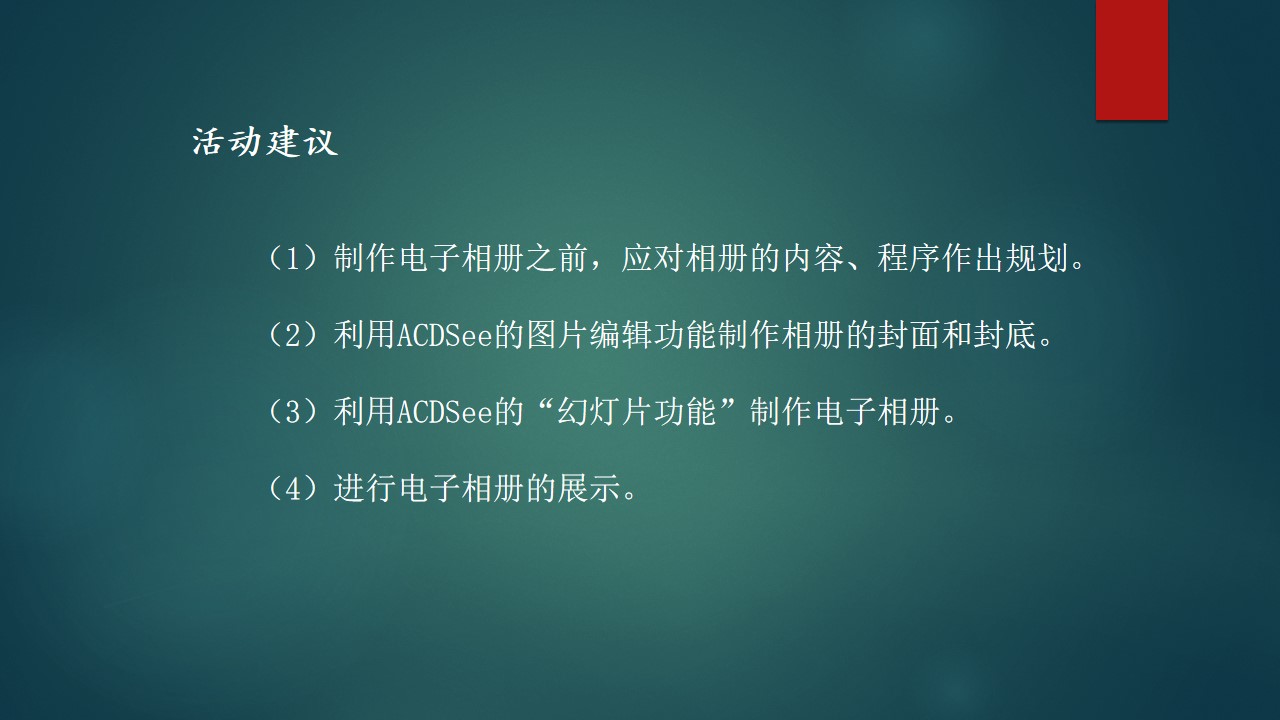 活动建议

（1）制作电子相册之前，应对相册的内容、程序作出规划。

（2）利用ACDSee的图片编辑功能制作相册的封面和封底。

（3）利用ACDSee的“幻灯片功能”制作电子相册。

（4）进行电子相册的展示。